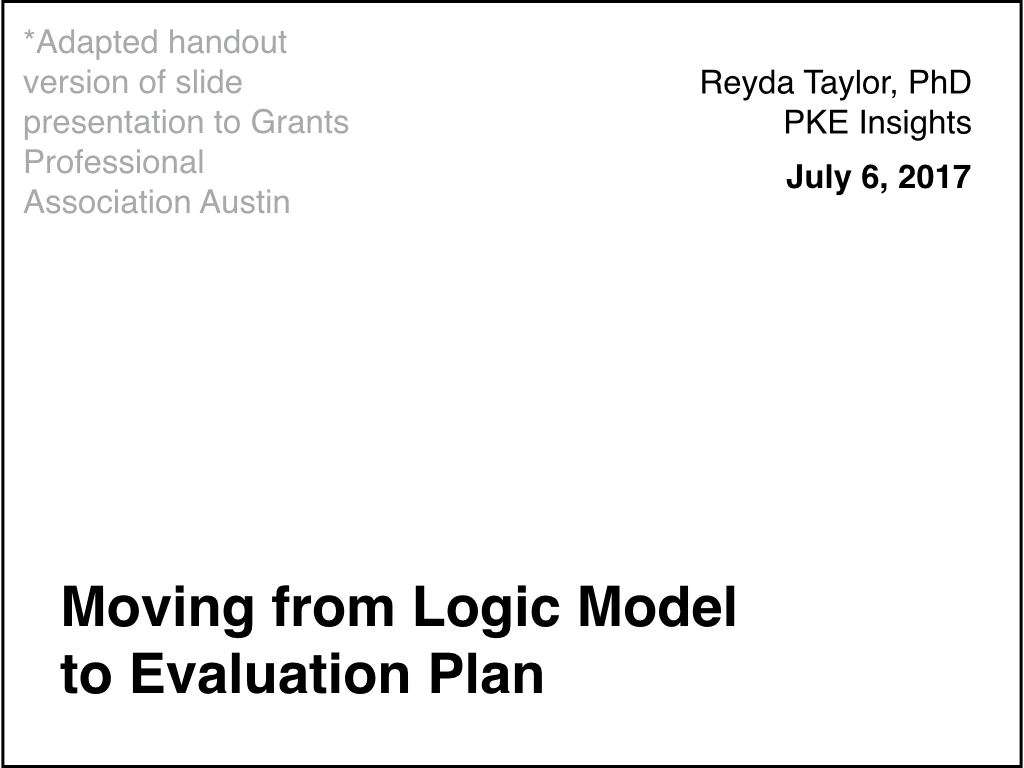 *Adapted handout version of slide presentation to Grants Professional Association Austin

Reyda Taylor, PhD
PKE Insights
July 6, 2017

Moving from Logic Model to Evaluation Plan